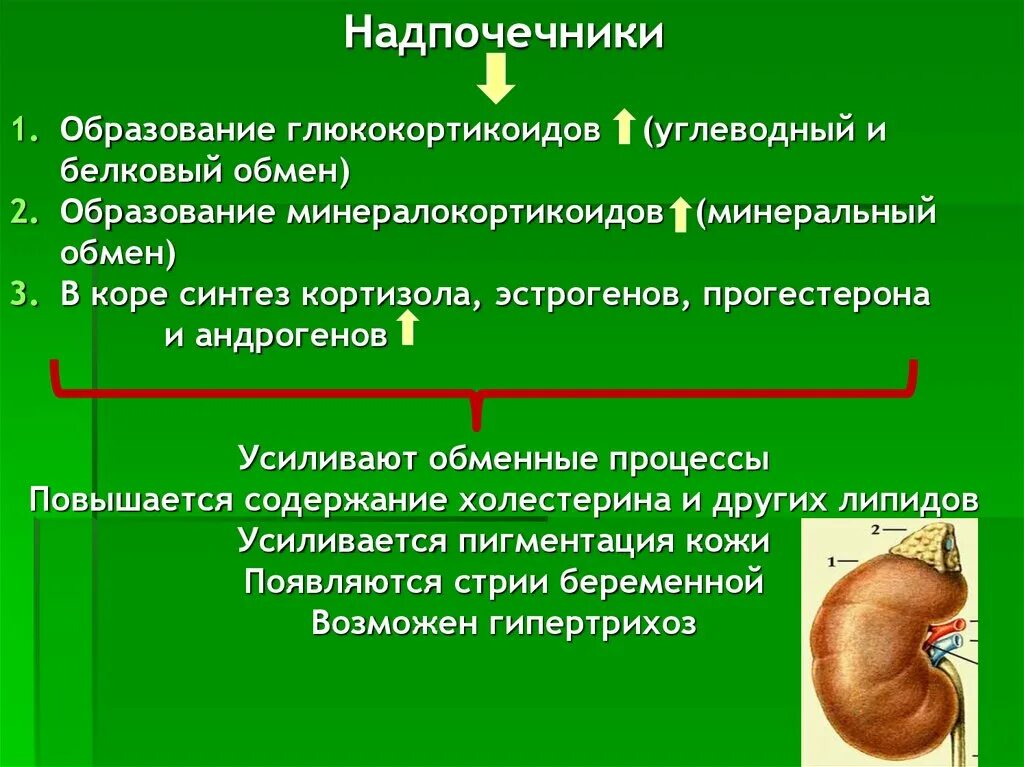 Надпочечники

1. Образование глюкокортикоидов (углеводный и белковый обмен)
2. Образование минералокортикоидов (минеральный обмен)
3. В коре синтез кортизола, эстрогенов, прогестерона и андрогенов

Усиливают обменные процессы
Повышается содержание холестерина и других липидов
Усиливается пигментация кожи
Появляются стрии беременной
Возможен гипертрихоз

2
1